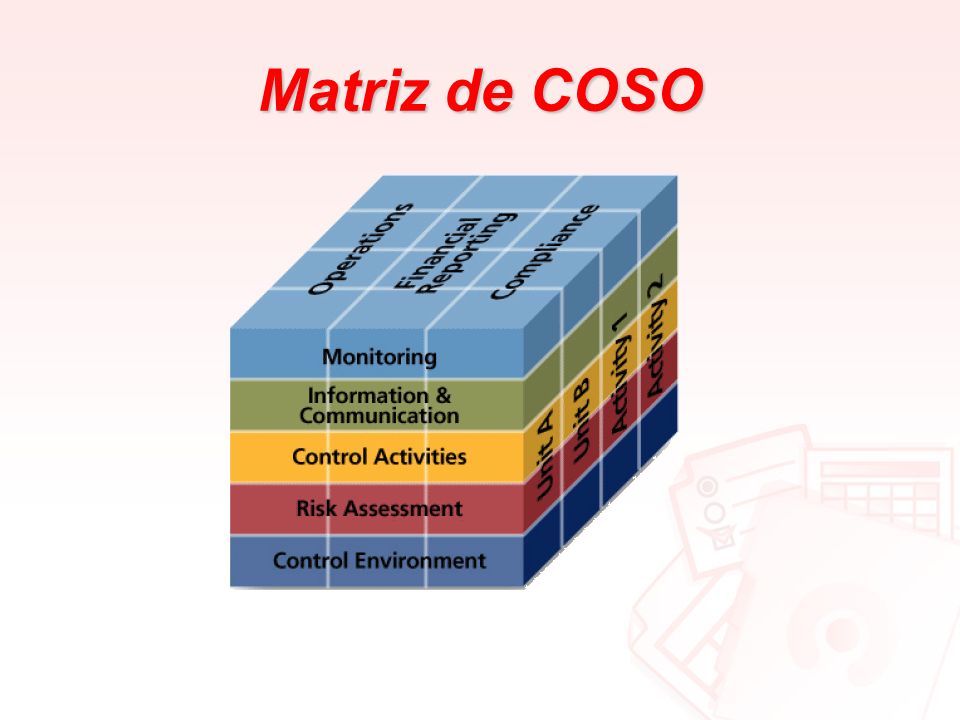 Matriz de COSO

Operations
Financial Reporting
Compliance

Monitoring
Information & Communication
Control Activities
Risk Assessment
Control Environment

Unit A
Unit B
Activity 1
Activity 2